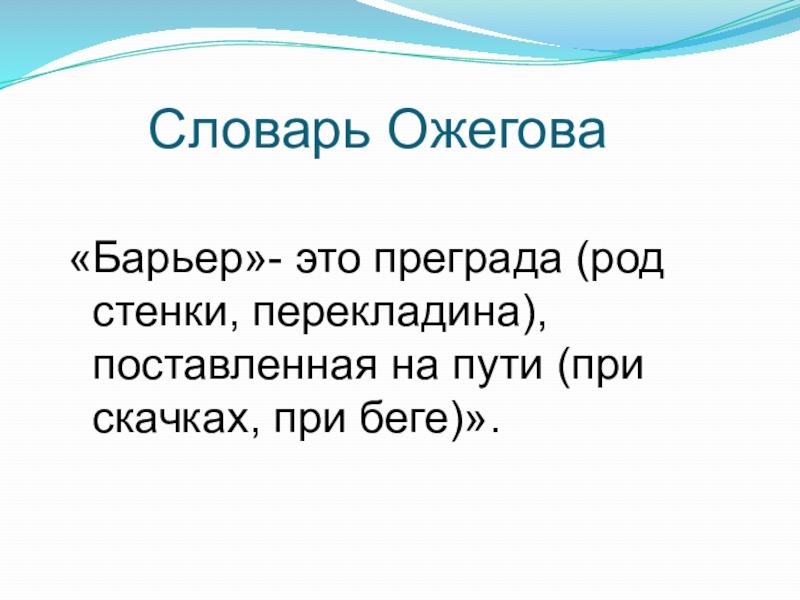 Словарь Ожегова

«Барьер»- это преграда (род стенки, перекладина), поставленная на пути (при скачках, при беге)».